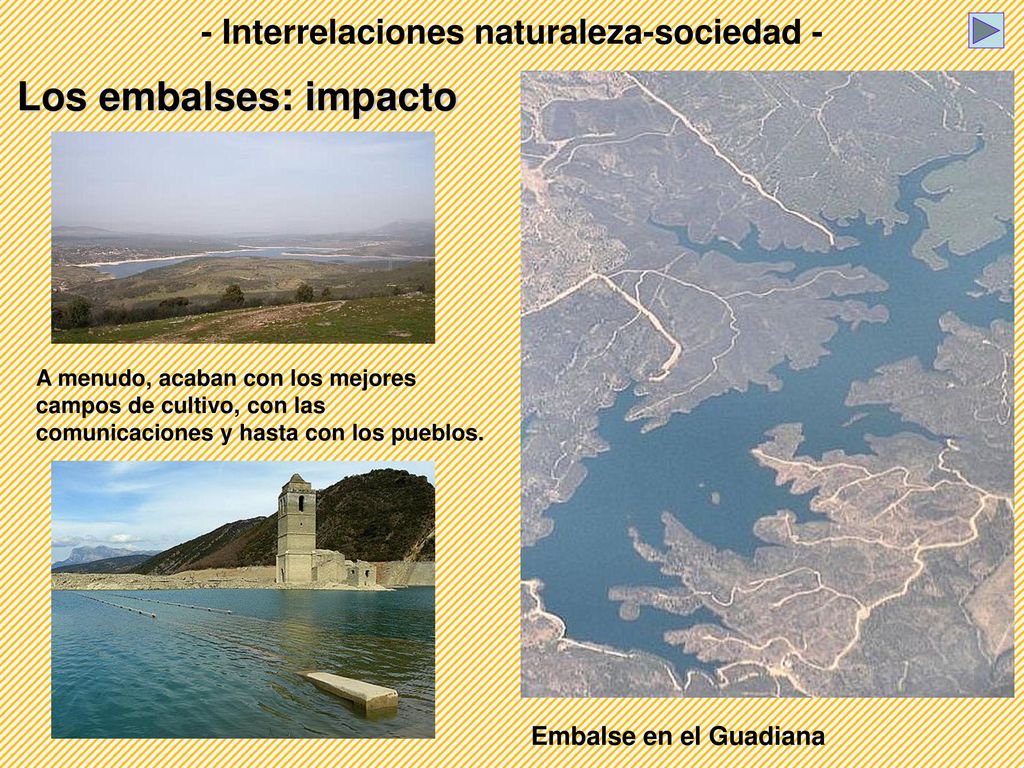 - Interrelaciones naturaleza-sociedad -

Los embalses: impacto

A menudo, acaban con los mejores campos de cultivo, con las comunicaciones y hasta con los pueblos.

Embalse en el Guadiana